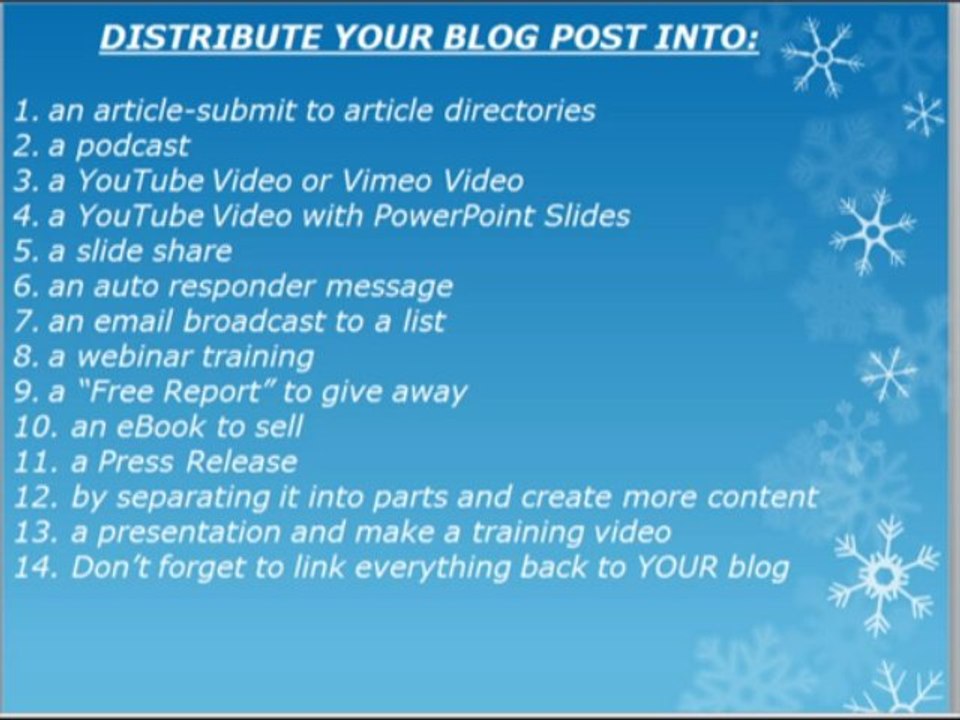 DISTRIBUTE YOUR BLOG POST INTO:

1. an article-submit to article directories
2. a podcast
3. a YouTube Video or Vimeo Video
4. a YouTube Video with PowerPoint Slides
5. a slide share
6. an auto responder message
7. an email broadcast to a list
8. a webinar training
9. a "Free Report" to give away
10. an eBook to sell
11. a Press Release
12. by separating it into parts and create more content
13. a presentation and make a training video
14. Don't forget to link everything back to YOUR blog